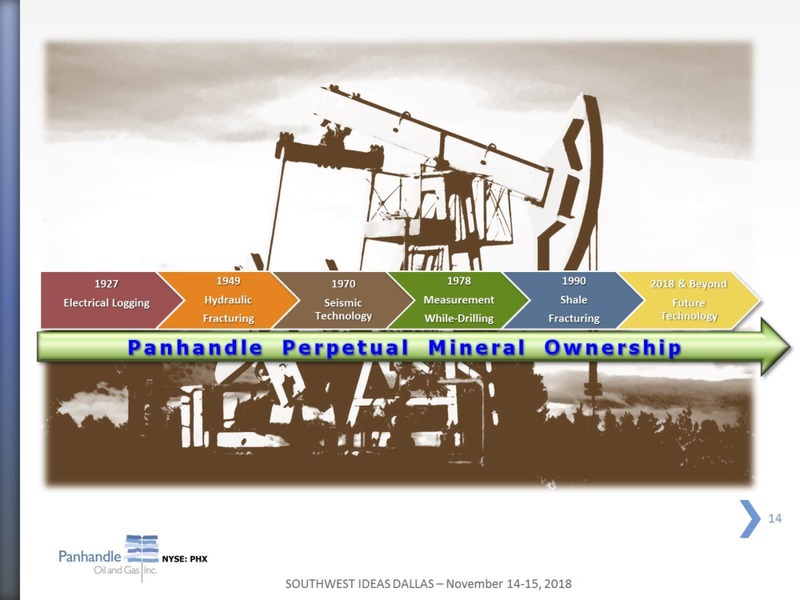 1927
Electrical Logging

1949
Hydraulic
Fracturing

1970
Seismic
Technology

1978
Measurement
While-Drilling

1990
Shale
Fracturing

2018 & Beyond
Future
Technology

Panhandle Perpetual Mineral Ownership

14

Panhandle Oil and Gas Inc. NYSE: PHX

SOUTHWEST IDEAS DALLAS – November 14-15, 2018